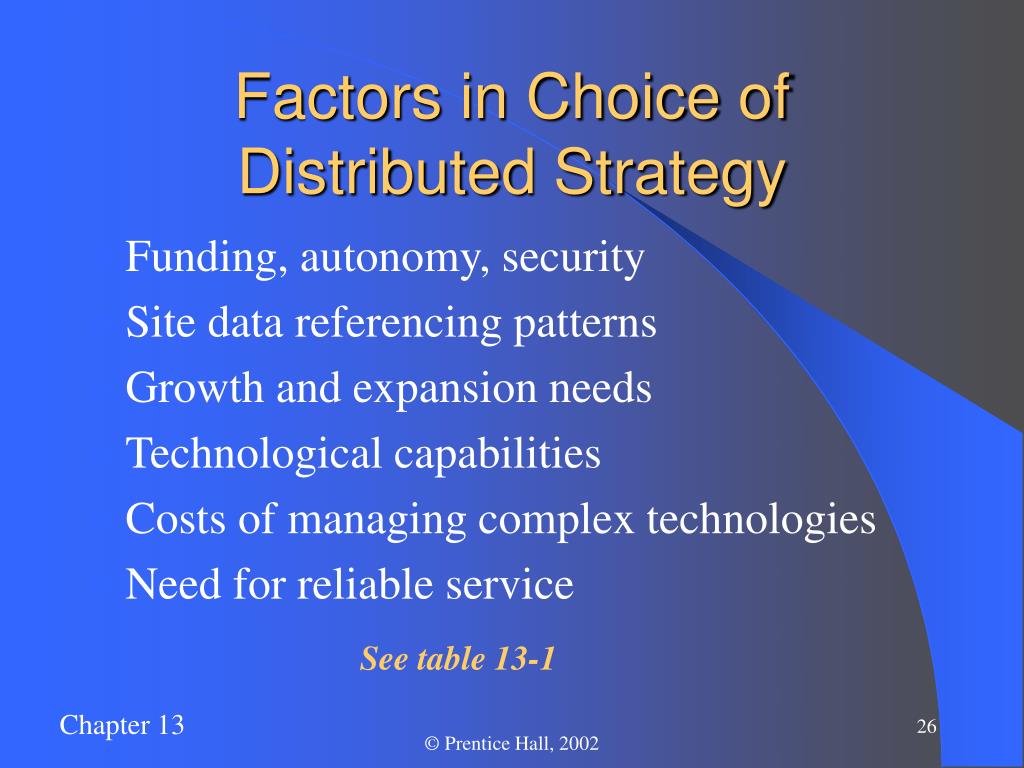 Factors in Choice of Distributed Strategy

Funding, autonomy, security

Site data referencing patterns

Growth and expansion needs

Technological capabilities

Costs of managing complex technologies

Need for reliable service

See table 13-1

Chapter 13

© Prentice Hall, 2002

26